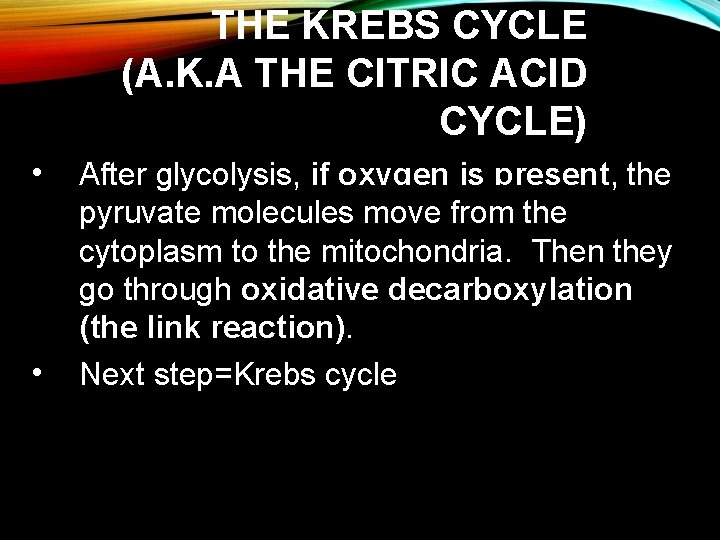 THE KREBS CYCLE (A.K.A THE CITRIC ACID CYCLE)

• After glycolysis, if oxygen is present, the pyruvate molecules move from the cytoplasm to the mitochondria. Then they go through oxidative decarboxylation (the link reaction).

• Next step=Krebs cycle